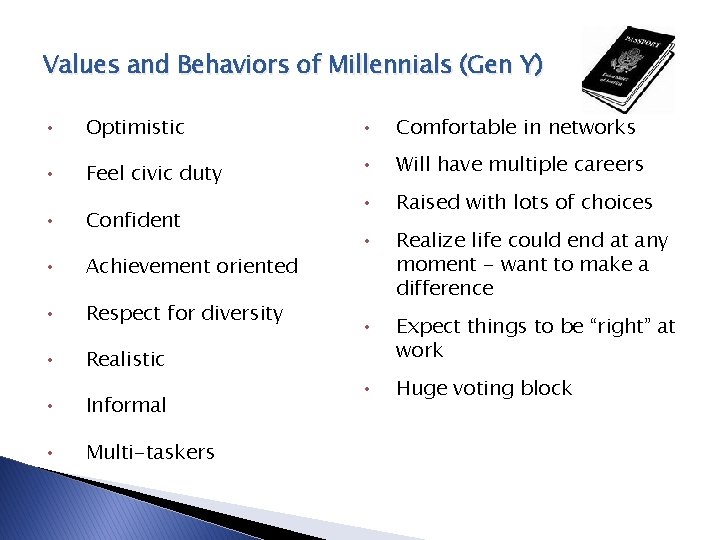 Values and Behaviors of Millennials (Gen Y)

PASSPORT

United States of America

• Optimistic
• Feel civic duty
• Confident
• Achievement oriented
• Respect for diversity
• Realistic
• Informal
• Multi-taskers

• Comfortable in networks
• Will have multiple careers
• Raised with lots of choices
• Realize life could end at any moment – want to make a difference
• Expect things to be “right” at work
• Huge voting block